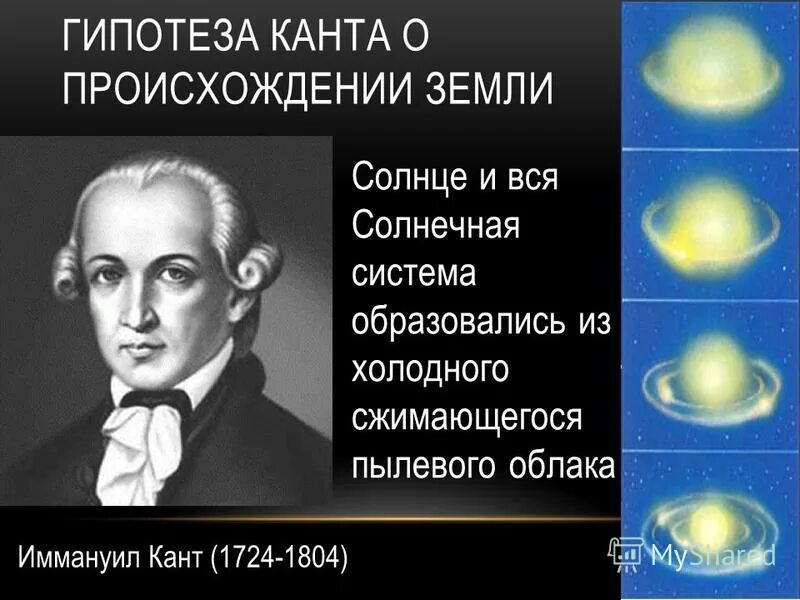 ГИПОТЕЗА КАНТА О ПРОИСХОЖДЕНИИ ЗЕМЛИ

Солнце и вся Солнечная система образовались из холодного сжимающегося пылевого облака

Иммануил Кант (1724-1804)

MyShared